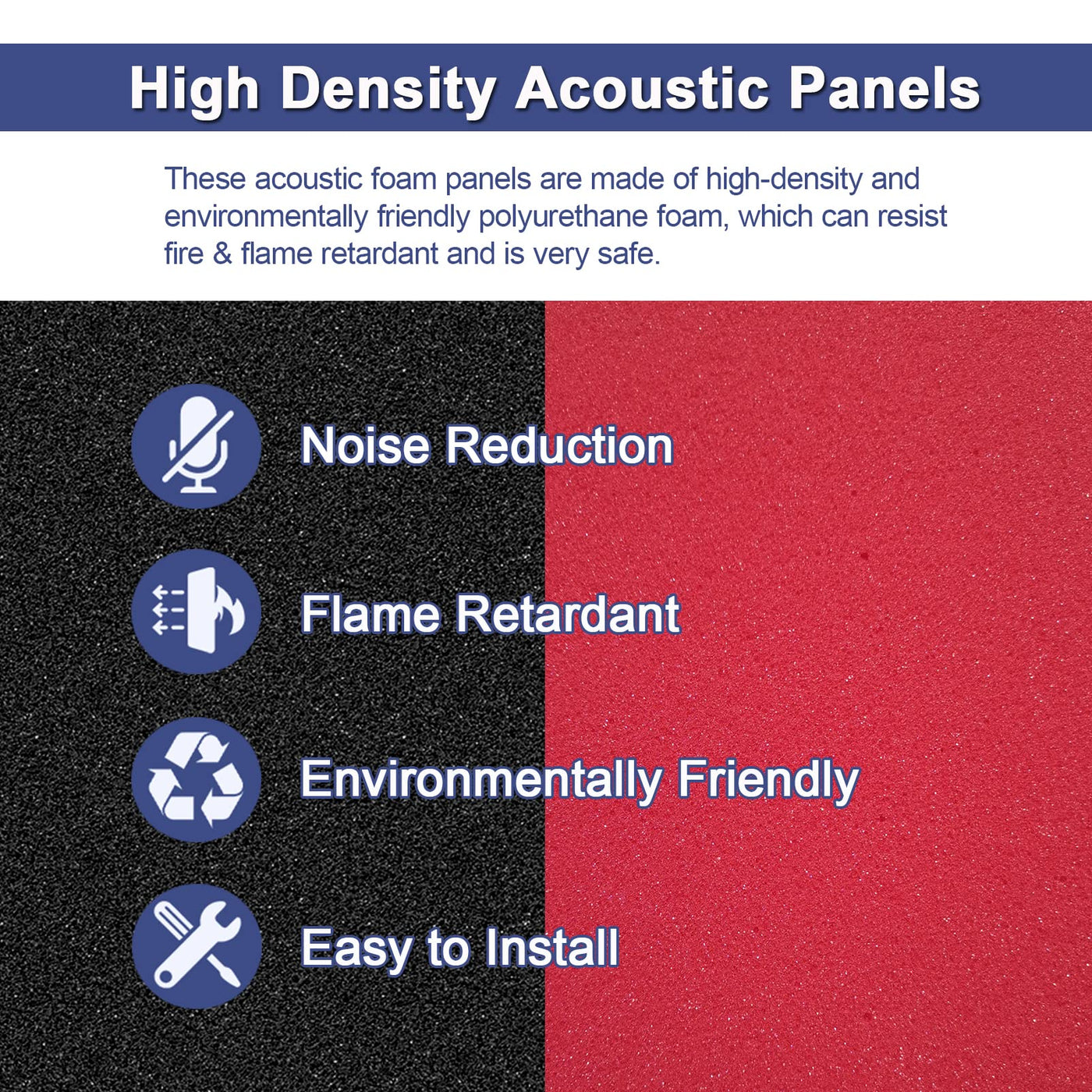 High Density Acoustic Panels

These acoustic foam panels are made of high-density and environmentally friendly polyurethane foam, which can resist fire & flame retardant and is very safe.

Noise Reduction

Flame Retardant

Environmentally Friendly

Easy to Install